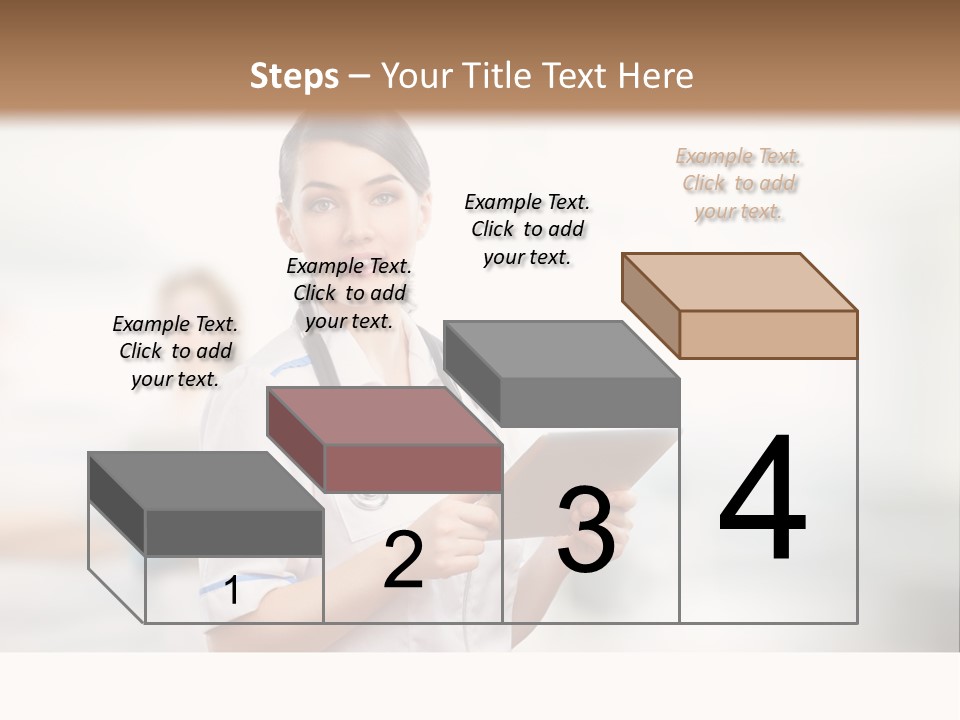 Steps – Your Title Text Here

Example Text. Click to add your text.

Example Text. Click to add your text.

Example Text. Click to add your text.

Example Text. Click to add your text.

1

2

3

4